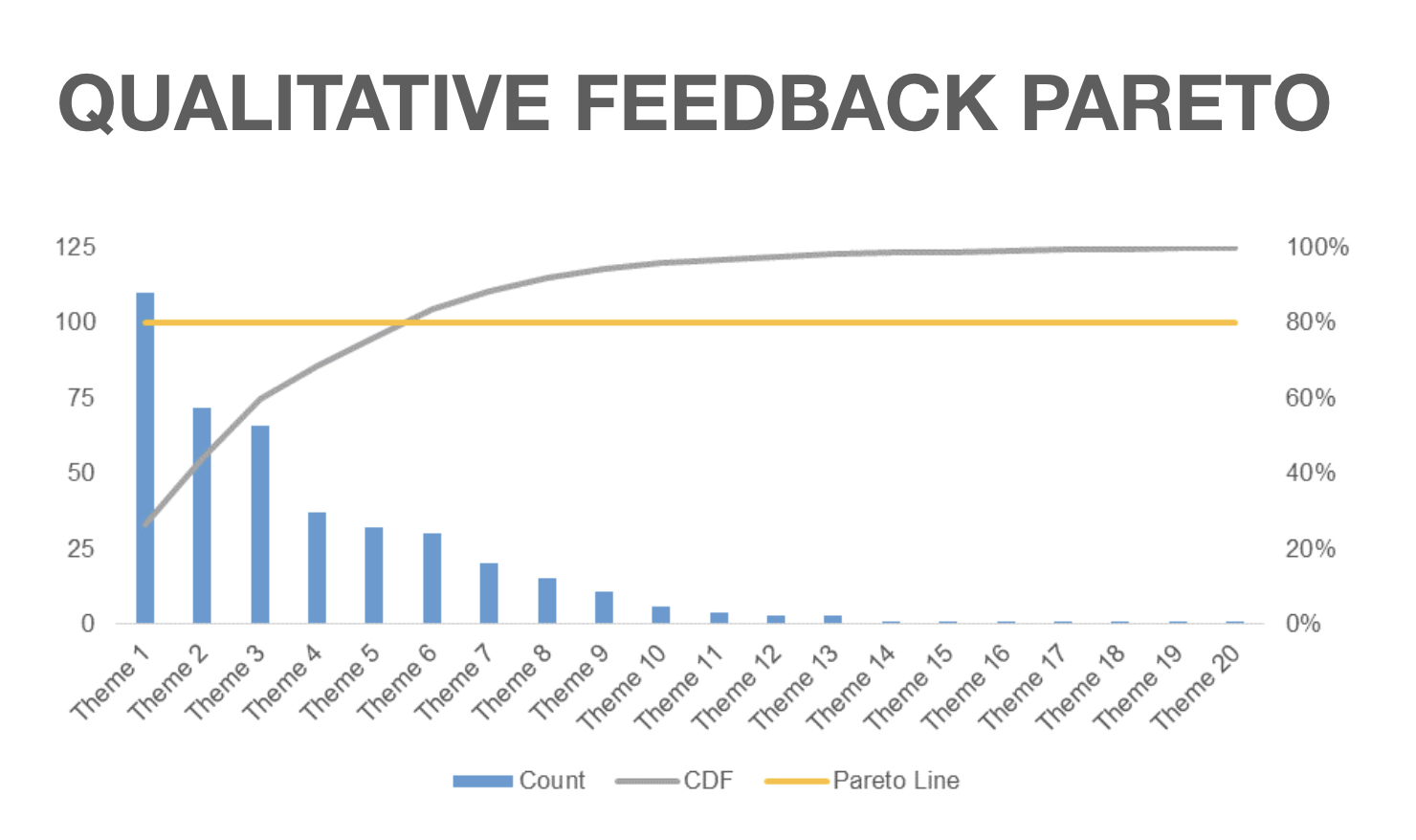 QUALITATIVE FEEDBACK PARETO

125
100
75
50
25
0

100%
80%
60%
40%
20%
0%

Theme 1
Theme 2
Theme 3
Theme 4
Theme 5
Theme 6
Theme 7
Theme 8
Theme 9
Theme 10
Theme 11
Theme 12
Theme 13
Theme 14
Theme 15
Theme 16
Theme 17
Theme 18
Theme 19
Theme 20

Count
CDF
Pareto Line